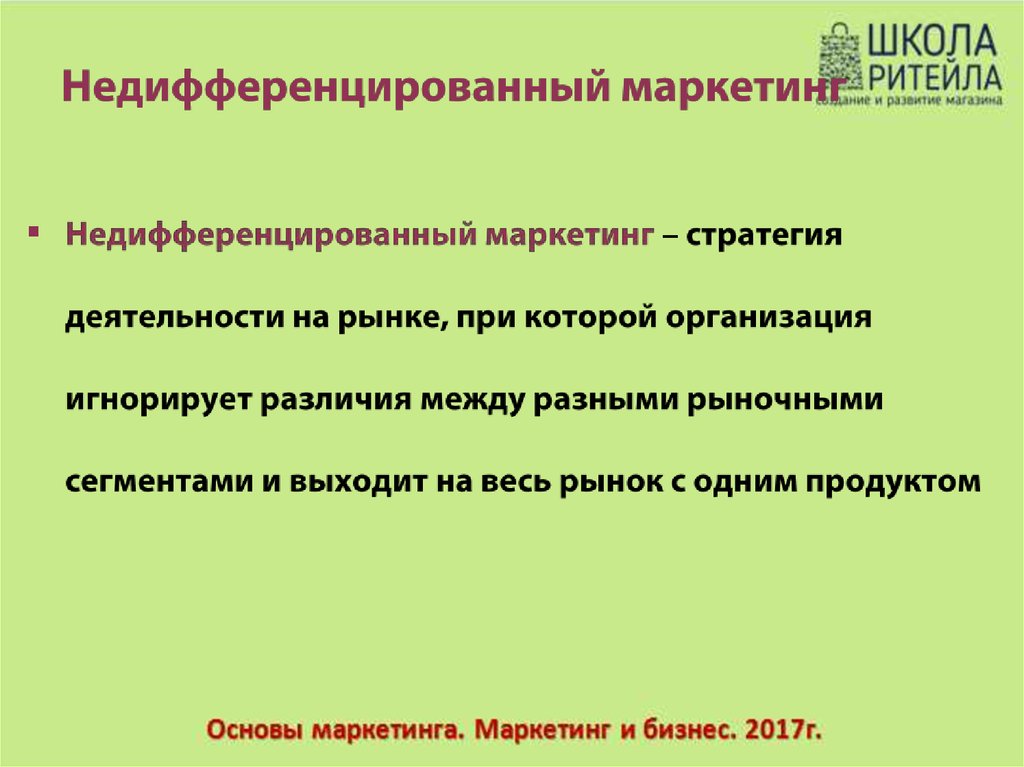 Недифференцированный маркетинг

ШКОЛА РИТЕЙЛА
создание и развитие магазина

▪ Недифференцированный маркетинг – стратегия деятельности на рынке, при которой организация игнорирует различия между разными рыночными сегментами и выходит на весь рынок с одним продуктом

Основы маркетинга. Маркетинг и бизнес. 2017г.